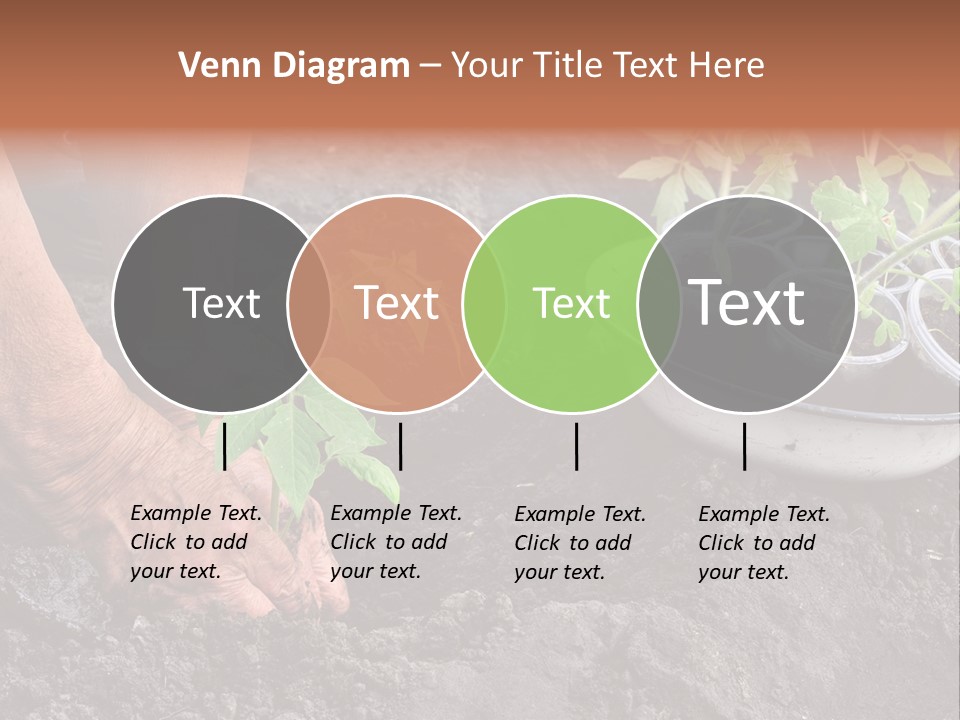 Venn Diagram – Your Title Text Here

Text

Text

Text

Text

Example Text. Click to add your text.

Example Text. Click to add your text.

Example Text. Click to add your text.

Example Text. Click to add your text.